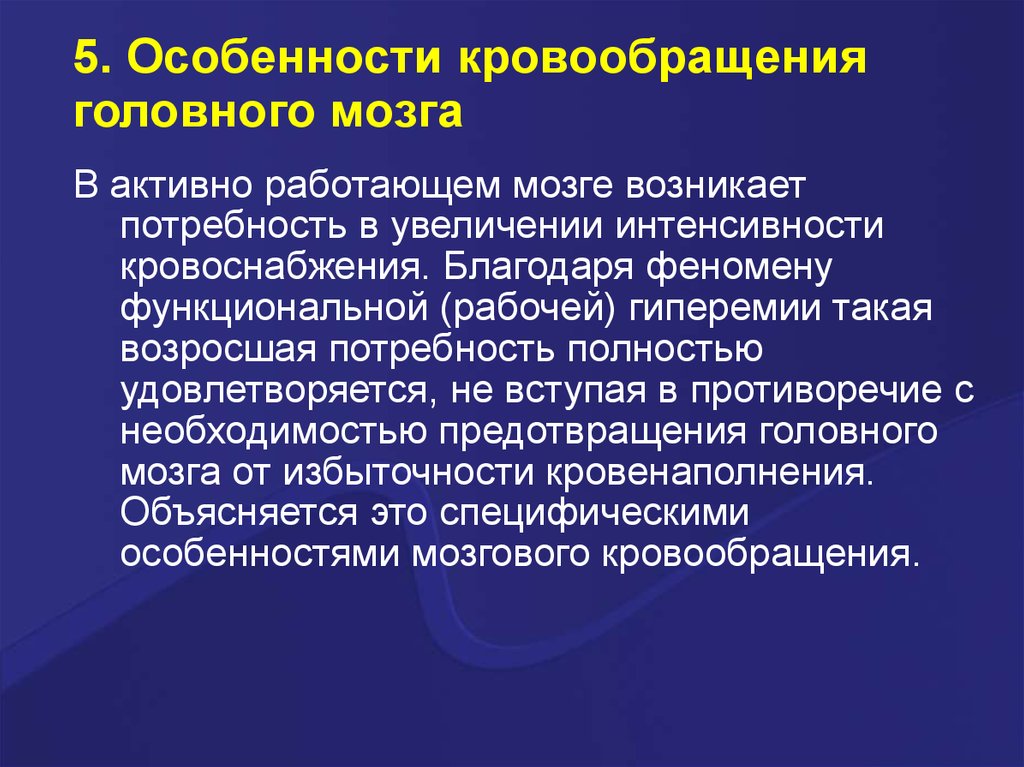 5. Особенности кровообращения головного мозга

В активно работающем мозге возникает потребность в увеличении интенсивности кровоснабжения. Благодаря феномену функциональной (рабочей) гиперемии такая возросшая потребность полностью удовлетворяется, не вступая в противоречие с необходимостью предотвращения головного мозга от избыточности кровенаполнения. Объясняется это специфическими особенностями мозгового кровообращения.